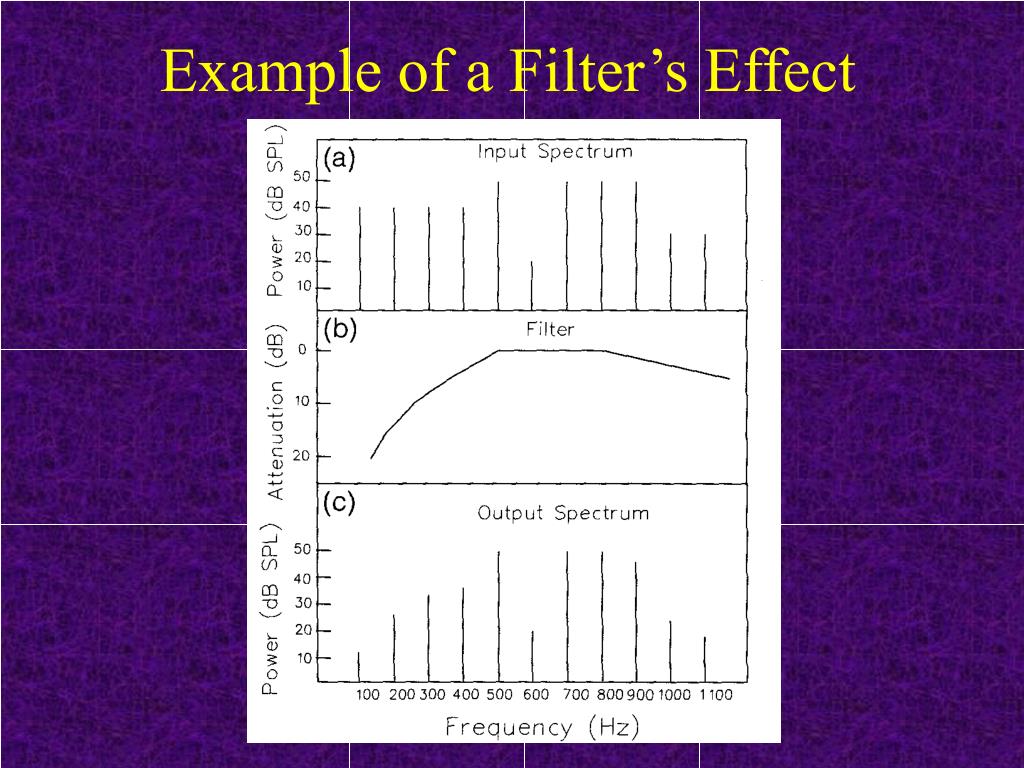 Example of a Filter's Effect

(a)
Input Spectrum
Power (dB SPL)
50
40
30
20
10

(b)
Filter
Attenuation (dB)
0
10
20

(c)
Output Spectrum
Power (dB SPL)
50
40
30
20
10

100 200 300 400 500 600 700 800 900 1000 1100
Frequency (Hz)